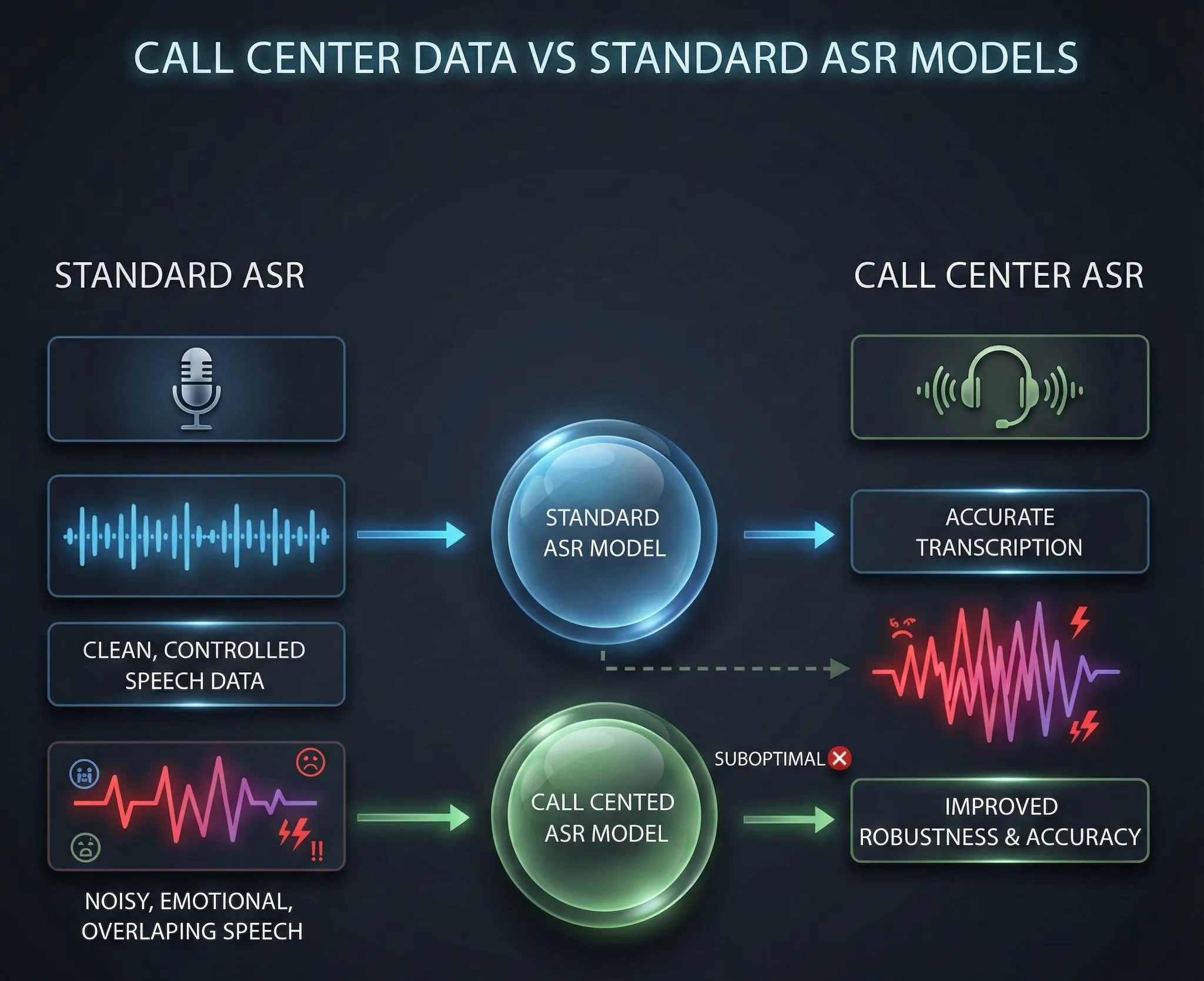 CALL CENTER DATA VS STANDARD ASR MODELS

STANDARD ASR

CALL CENTER ASR

STANDARD ASR MODEL

ACCURATE TRANSCRIPTION

CLEAN, CONTROLLED SPEECH DATA

SUBOPTIMAL

CALL CENTED ASR MODEL

IMPROVED ROBUSTNESS & ACCURACY

NOISY, EMOTIONAL, OVERLAPING SPEECH